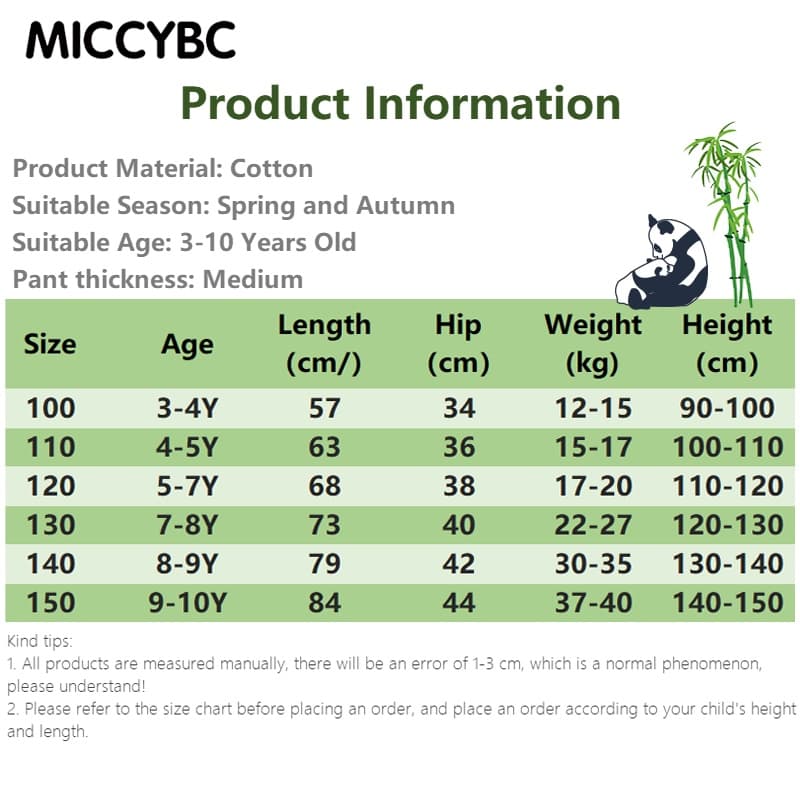 MICCYBC

Product Information

Product Material: Cotton
Suitable Season: Spring and Autumn
Suitable Age: 3-10 Years Old
Pant thickness: Medium

| Size | Age | Length (cm/) | Hip (cm) | Weight (kg) | Height (cm) |
|---|---|---|---|---|---|
| 100 | 3-4Y | 57 | 34 | 12-15 | 90-100 |
| 110 | 4-5Y | 63 | 36 | 15-17 | 100-110 |
| 120 | 5-7Y | 68 | 38 | 17-20 | 110-120 |
| 130 | 7-8Y | 73 | 40 | 22-27 | 120-130 |
| 140 | 8-9Y | 79 | 42 | 30-35 | 130-140 |
| 150 | 9-10Y | 84 | 44 | 37-40 | 140-150 |

Kind tips:
1. All products are measured manually, there will be an error of 1-3 cm, which is a normal phenomenon, please understand!
2. Please refer to the size chart before placing an order, and place an order according to your child's height and length.